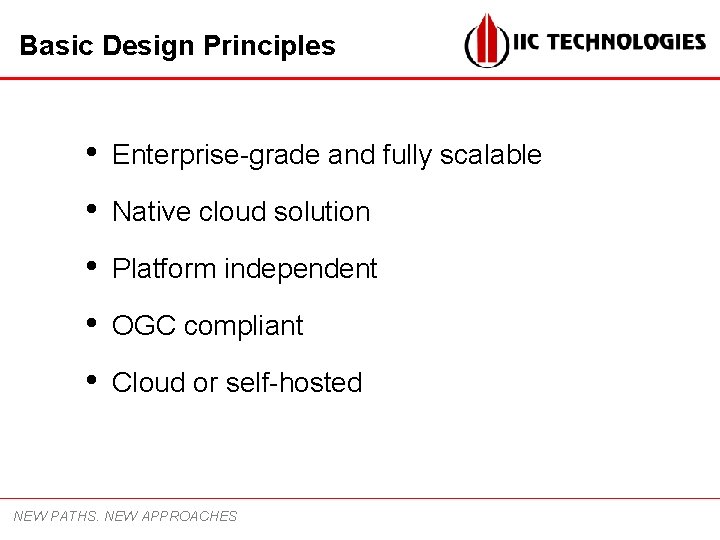 Basic Design Principles

IIC TECHNOLOGIES

• Enterprise-grade and fully scalable
• Native cloud solution
• Platform independent
• OGC compliant
• Cloud or self-hosted

NEW PATHS. NEW APPROACHES